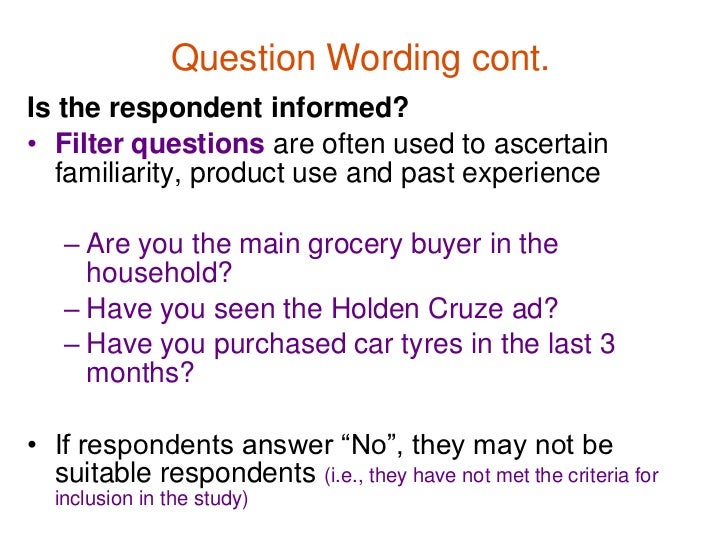 Question Wording cont.

Is the respondent informed?

• Filter questions are often used to ascertain familiarity, product use and past experience

– Are you the main grocery buyer in the household?
– Have you seen the Holden Cruze ad?
– Have you purchased car tyres in the last 3 months?

• If respondents answer “No”, they may not be suitable respondents (i.e., they have not met the criteria for inclusion in the study)